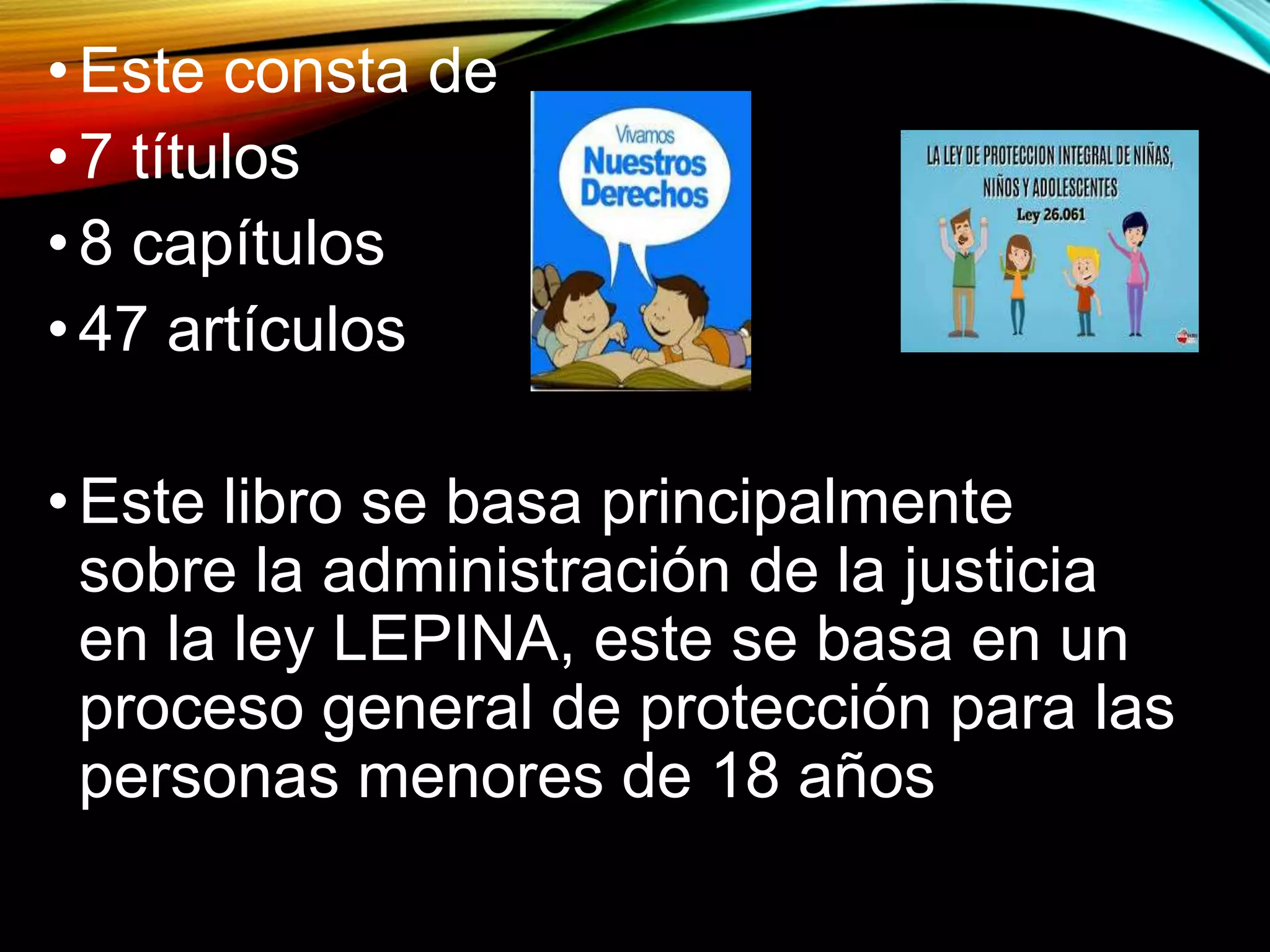 • Este consta de
• 7 títulos
• 8 capítulos
• 47 artículos

Vivamos Nuestros Derechos

LA LEY DE PROTECCION INTEGRAL DE NIÑAS, NIÑOS Y ADOLESCENTES
Ley 26.061

• Este libro se basa principalmente sobre la administración de la justicia en la ley LEPINA, este se basa en un proceso general de protección para las personas menores de 18 años